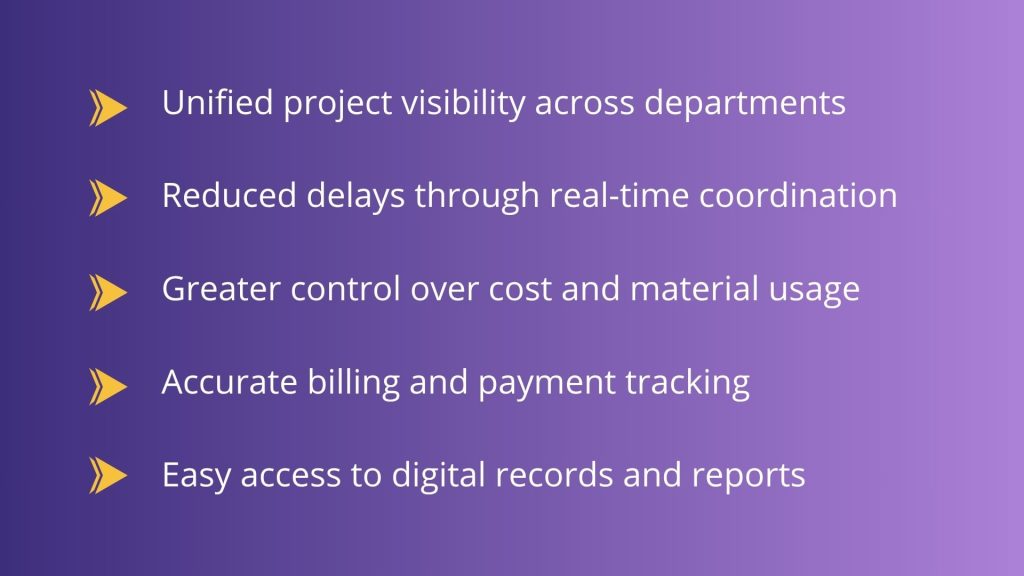 Unified project visibility across departments

Reduced delays through real-time coordination

Greater control over cost and material usage

Accurate billing and payment tracking

Easy access to digital records and reports